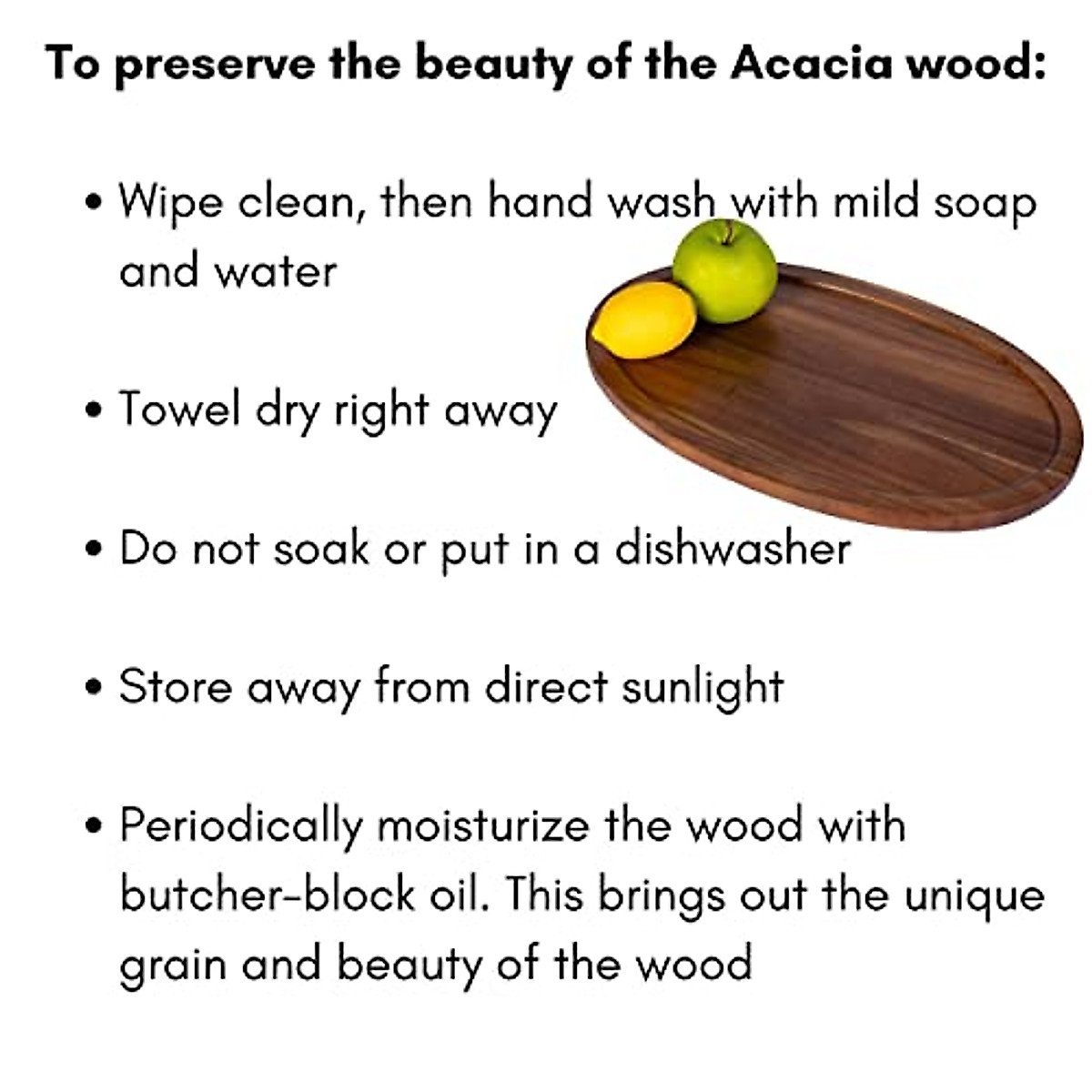 To preserve the beauty of the Acacia wood:

• Wipe clean, then hand wash with mild soap and water

• Towel dry right away

• Do not soak or put in a dishwasher

• Store away from direct sunlight

• Periodically moisturize the wood with butcher-block oil. This brings out the unique grain and beauty of the wood